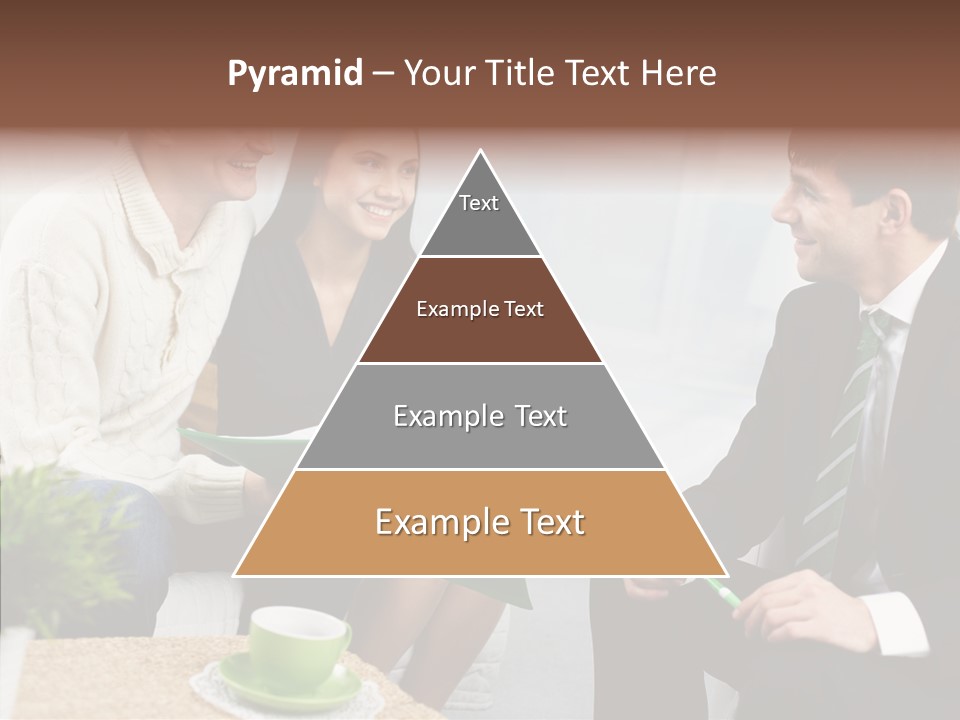 Pyramid – Your Title Text Here

Text

Example Text

Example Text

Example Text